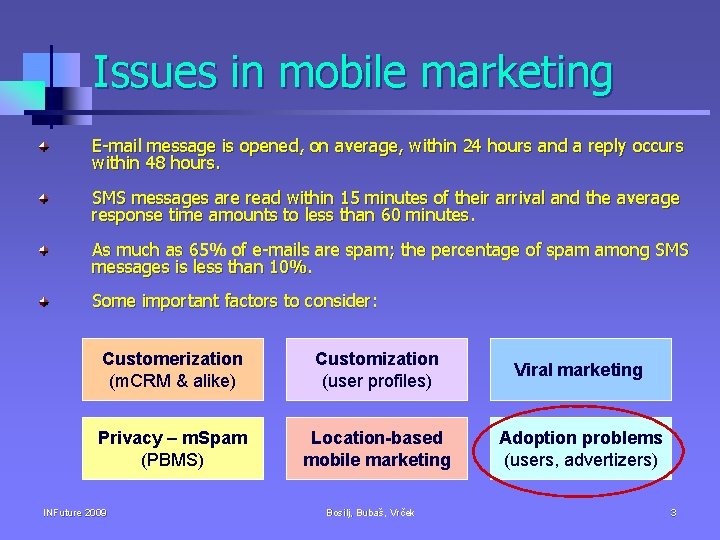 Issues in mobile marketing

E-mail message is opened, on average, within 24 hours and a reply occurs within 48 hours.

SMS messages are read within 15 minutes of their arrival and the average response time amounts to less than 60 minutes.

As much as 65% of e-mails are spam; the percentage of spam among SMS messages is less than 10%.

Some important factors to consider:

Customerization (mCRM & alike)

Customization (user profiles)

Viral marketing

Privacy – mSpam (PBMS)

Location-based mobile marketing

Adoption problems (users, advertizers)

INFuture 2009

Bosilj, Bubaš, Vrček

3